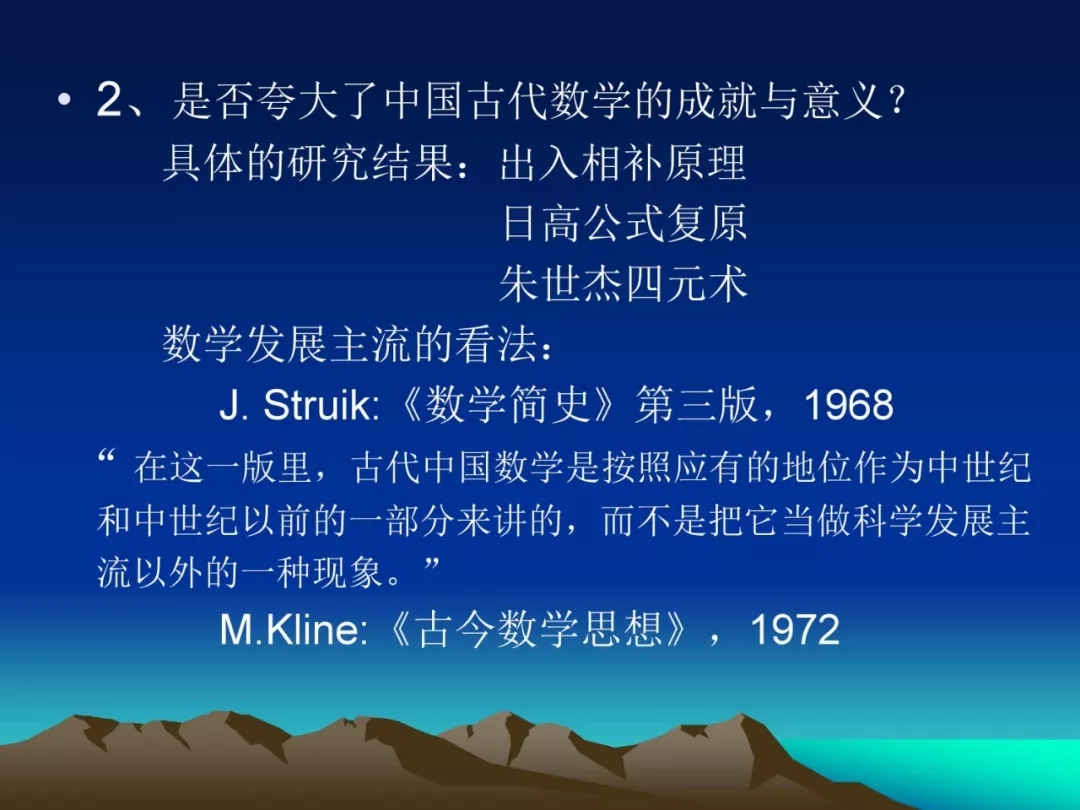 • 2、是否夸大了中国古代数学的成就与意义？

具体的研究结果：出入相补原理

日高公式复原

朱世杰四元术

数学发展主流的看法：

J. Struik:《数学简史》第三版，1968

“ 在这一版里，古代中国数学是按照应有的地位作为中世纪和中世纪以前的一部分来讲的，而不是把它当做科学发展主流以外的一种现象。”

M.Kline:《古今数学思想》，1972